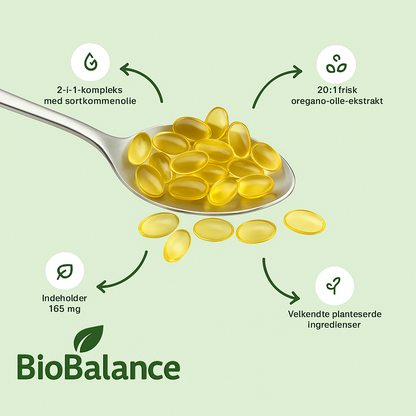 2-i-1-kompleks
med sortkommenolie

20:1 frisk
oregano-olle-ekstrakt

Indeholder
165 mg

Velkendte planteserde
ingredienser

BioBalance